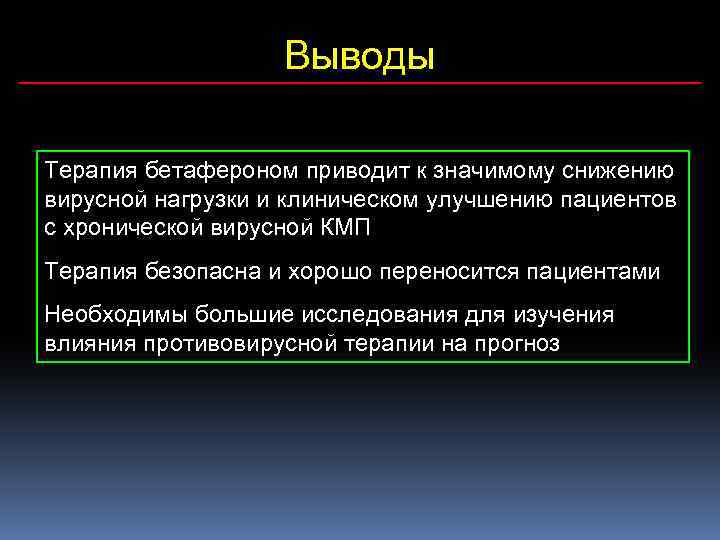 Выводы

Терапия бетафероном приводит к значимому снижению вирусной нагрузки и клиническом улучшению пациентов с хронической вирусной КМП

Терапия безопасна и хорошо переносится пациентами

Необходимы большие исследования для изучения влияния противовирусной терапии на прогноз